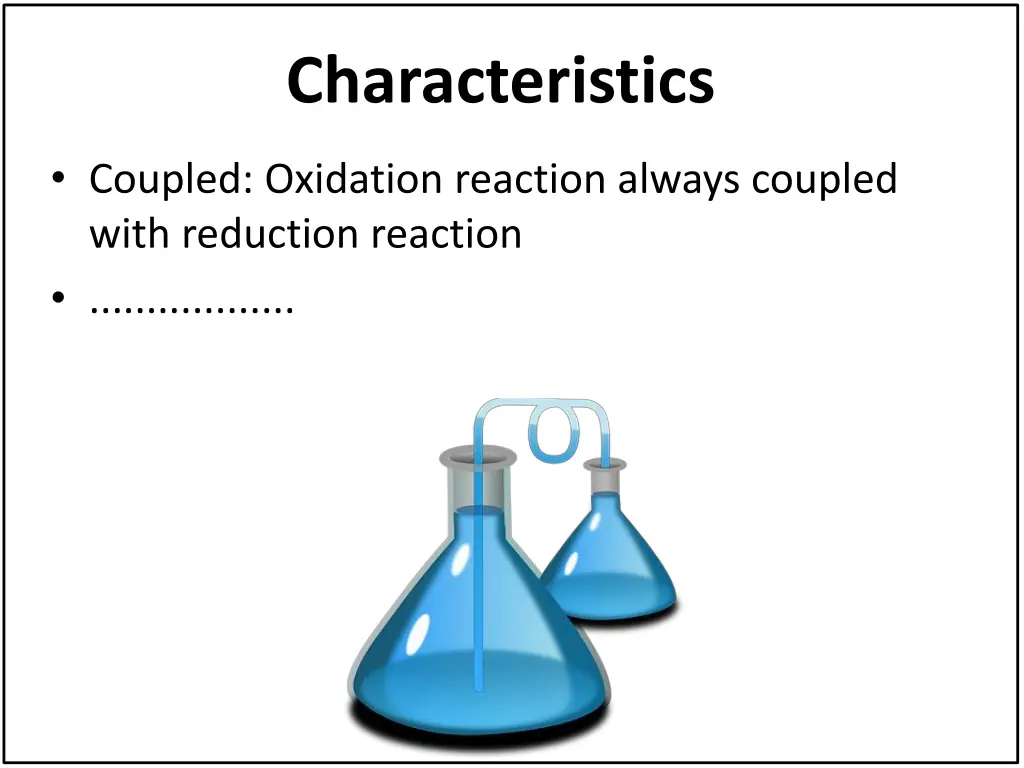 Characteristics

• Coupled: Oxidation reaction always coupled with reduction reaction
• ..................